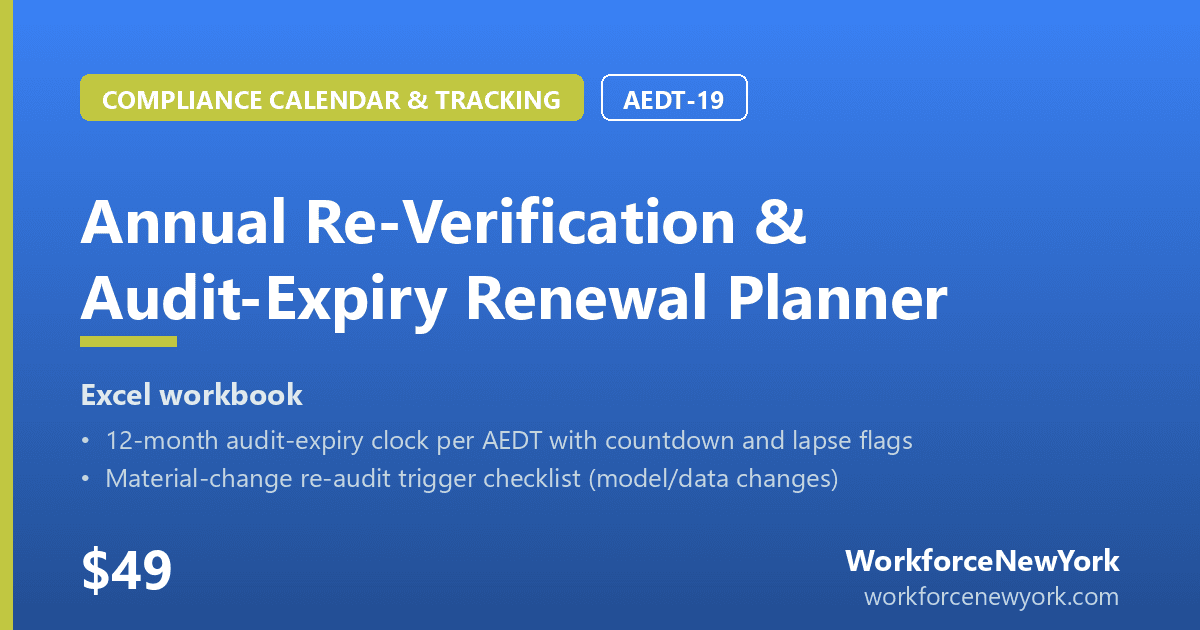 COMPLIANCE CALENDAR & TRACKING

AEDT-19

Annual Re-Verification & Audit-Expiry Renewal Planner

Excel workbook

• 12-month audit-expiry clock per AEDT with countdown and lapse flags
• Material-change re-audit trigger checklist (model/data changes)

$49

WorkforceNewYork
workforcenewyork.com